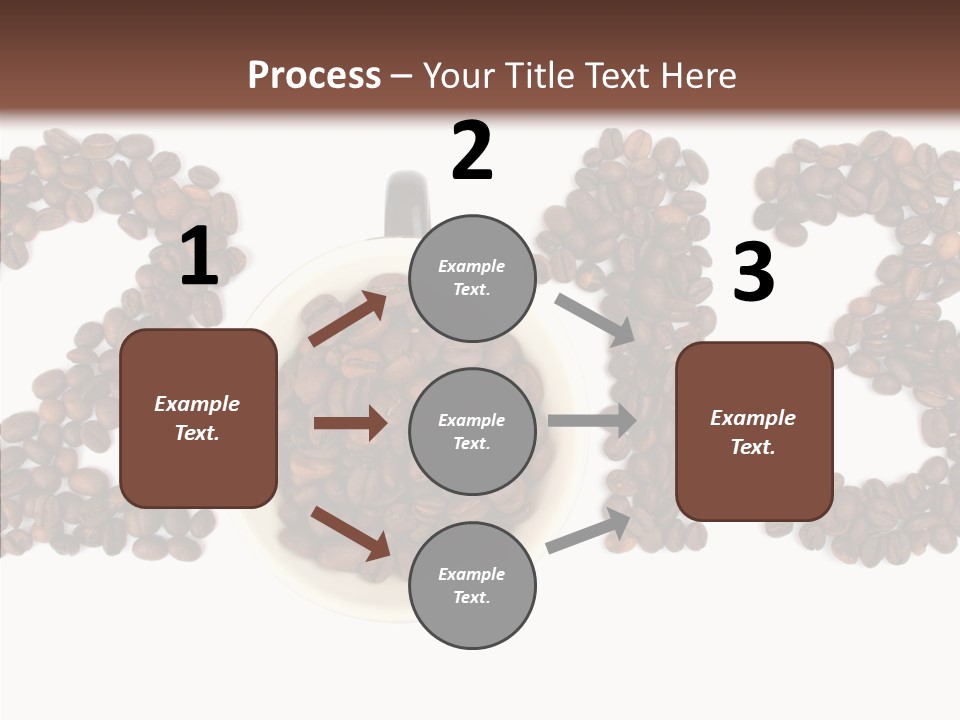 Process – Your Title Text Here

1

Example Text.

2

Example Text.

Example Text.

Example Text.

3

Example Text.